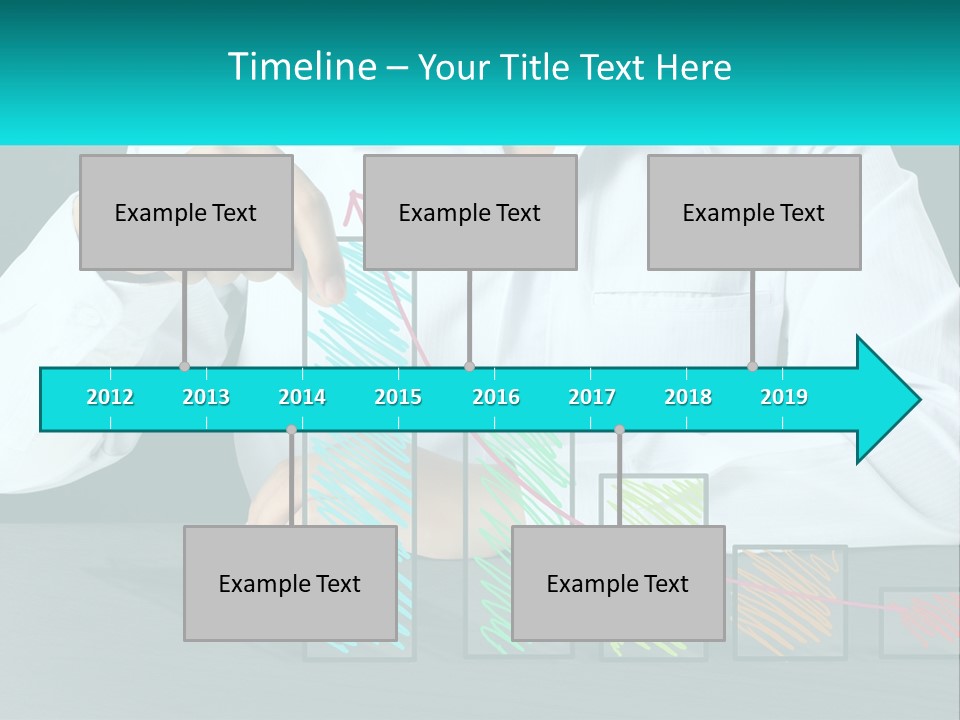 Timeline – Your Title Text Here

Example Text

Example Text

Example Text

2012 2013 2014 2015 2016 2017 2018 2019

Example Text

Example Text